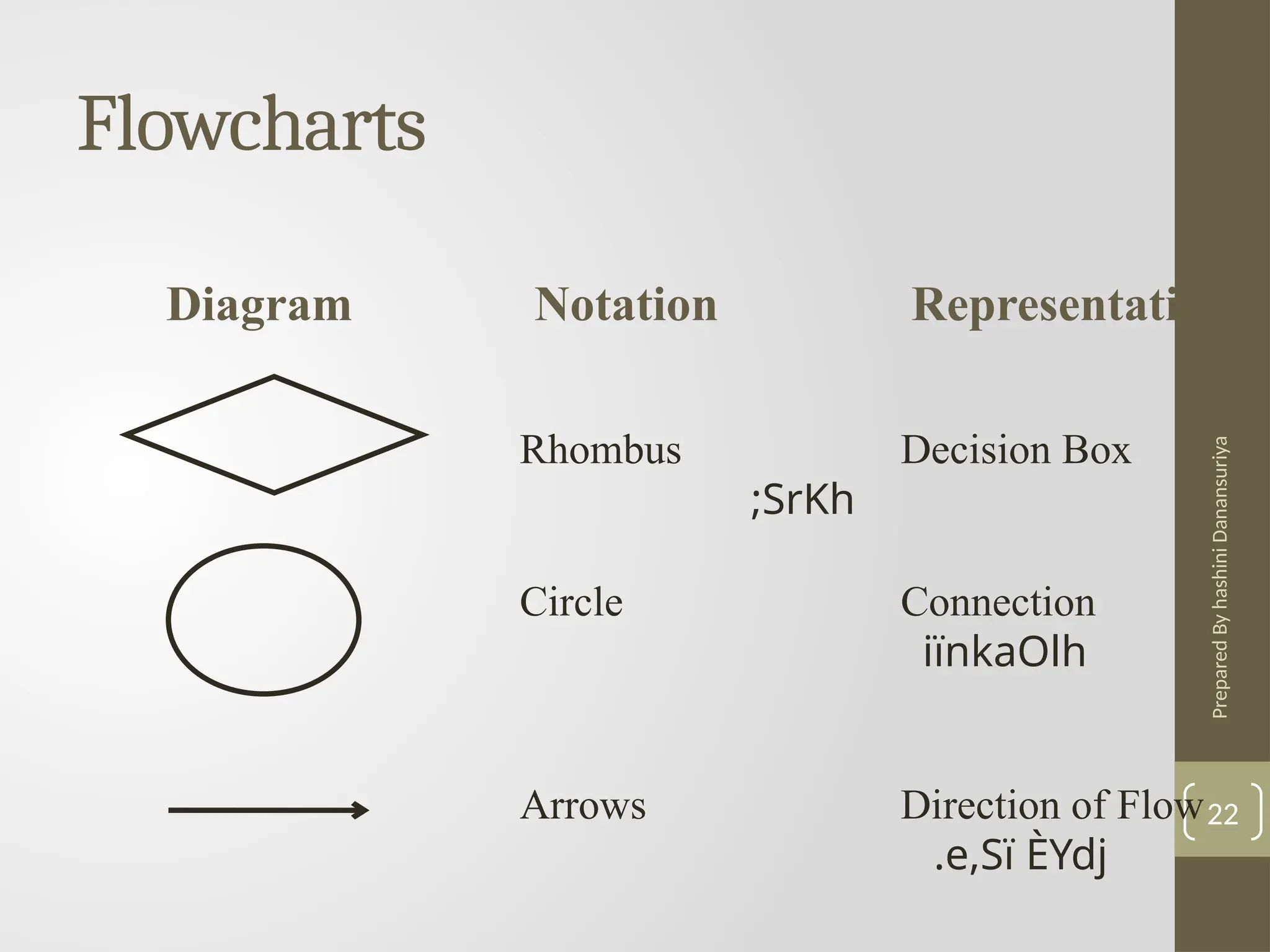 Flowcharts

| Diagram | Notation | Representati |
|---|---|---|
| | Rhombus | Decision Box ;SrKh |
| | Circle | Connection iïnkaOlh |
| | Arrows | Direction of Flow .e,Sï ÈYdj |

Prepared By hashini Danansuriya

22